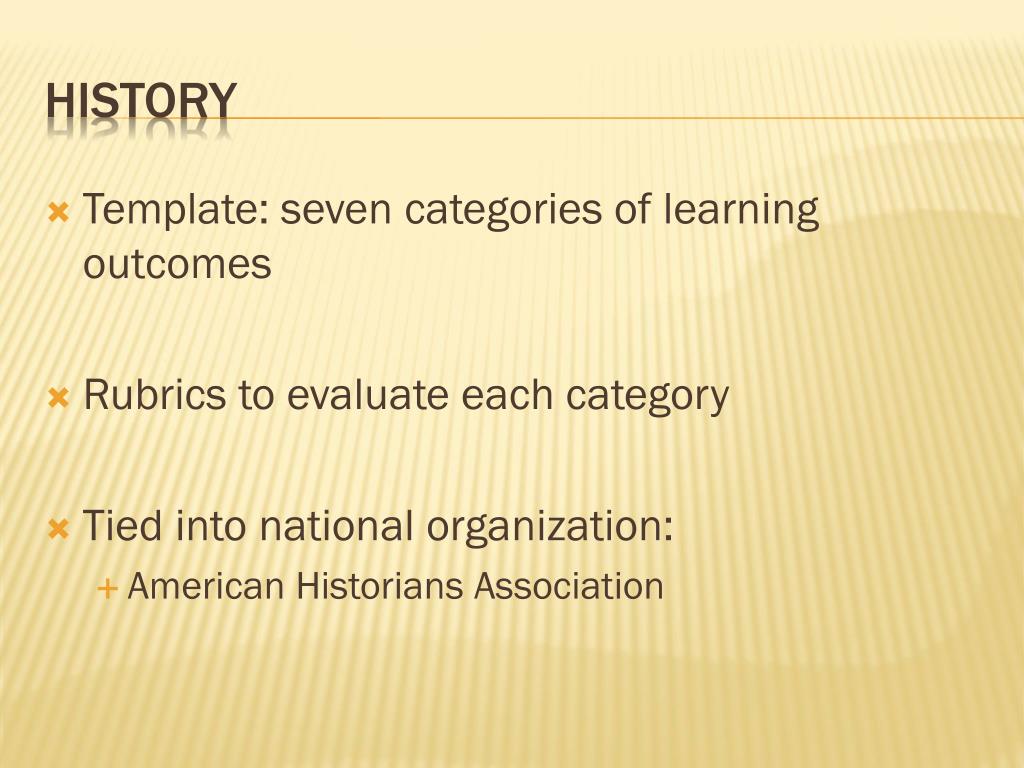 HISTORY

Template: seven categories of learning outcomes

Rubrics to evaluate each category

Tied into national organization:

American Historians Association